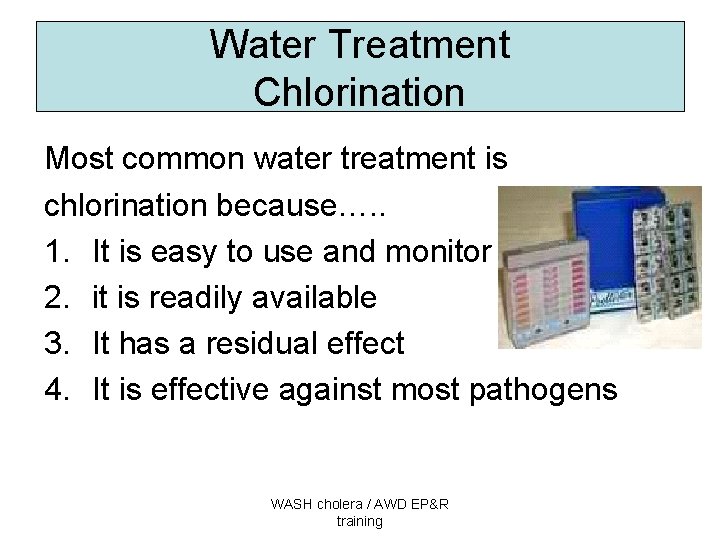 Water Treatment
Chlorination

Most common water treatment is chlorination because…..

1. It is easy to use and monitor
2. it is readily available
3. It has a residual effect
4. It is effective against most pathogens

WASH cholera / AWD EP&R training